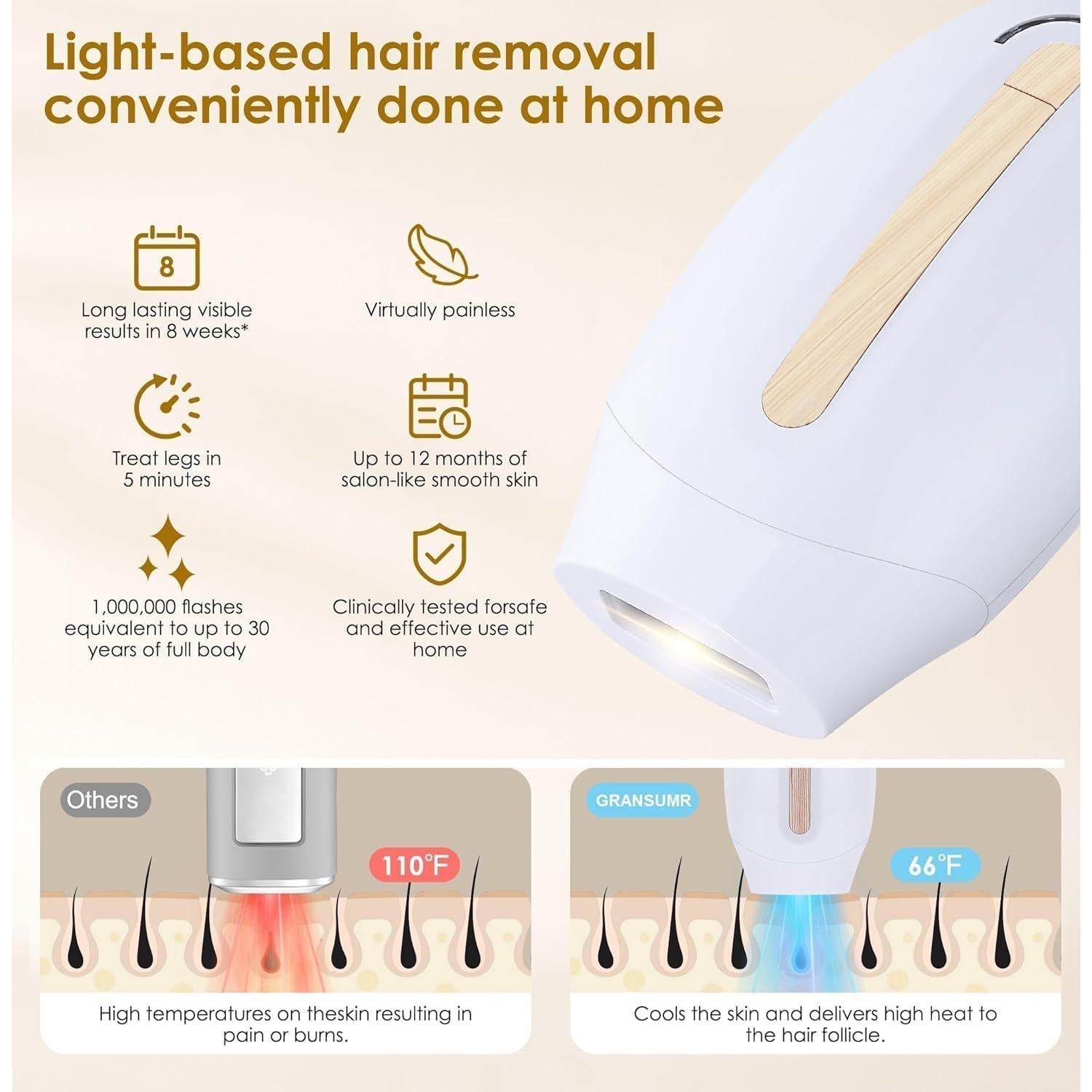 Light-based hair removal conveniently done at home

8

Long lasting visible results in 8 weeks*

Virtually painless

Treat legs in 5 minutes

Up to 12 months of salon-like smooth skin

1,000,000 flashes equivalent to up to 30 years of full body

Clinically tested forsafe and effective use at home

Others

110°F

High temperatures on theskin resulting in pain or burns.

GRANSUMR

66°F

Cools the skin and delivers high heat to the hair follicle.